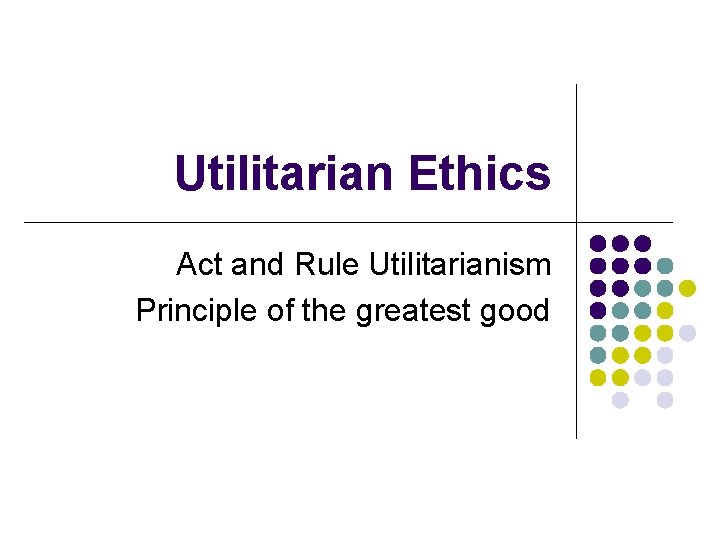 Utilitarian Ethics

Act and Rule Utilitarianism
Principle of the greatest good